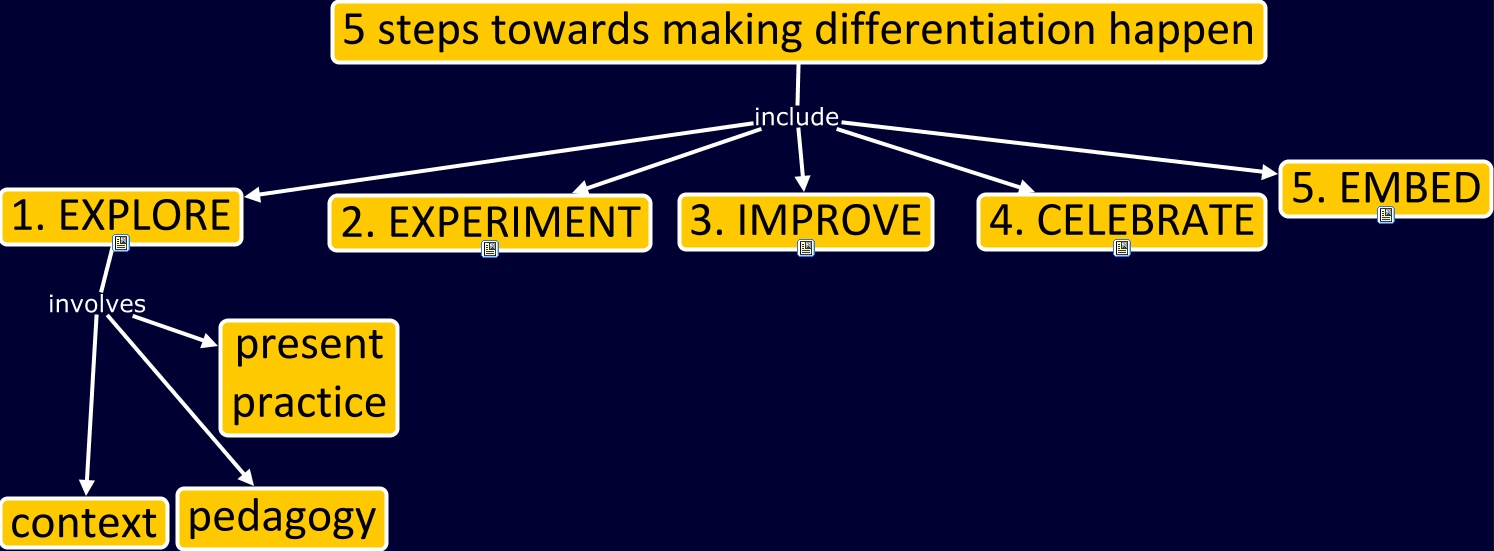 5 steps towards making differentiation happen

include

1. EXPLORE

2. EXPERIMENT

3. IMPROVE

4. CELEBRATE

5. EMBED

involves

present practice

context

pedagogy